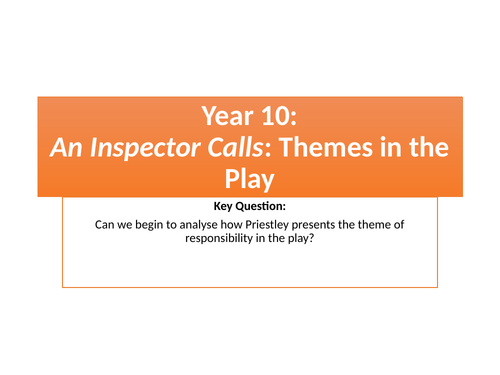 Year 10:
An Inspector Calls: Themes in the Play

Key Question:

Can we begin to analyse how Priestley presents the theme of responsibility in the play?